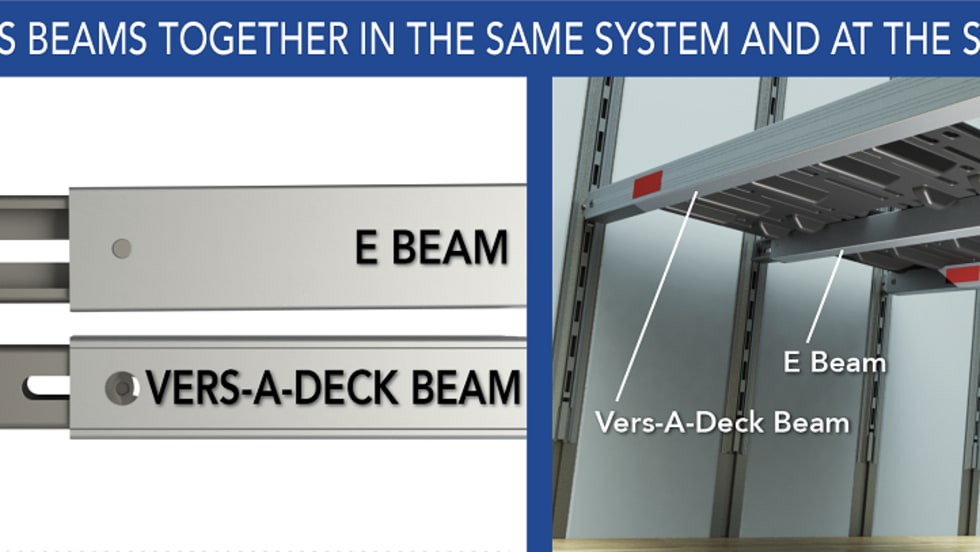 S BEAMS TOGETHER IN THE SAME SYSTEM AND AT THE S

E BEAM

VERS-A-DECK BEAM

E Beam

Vers-A-Deck Beam